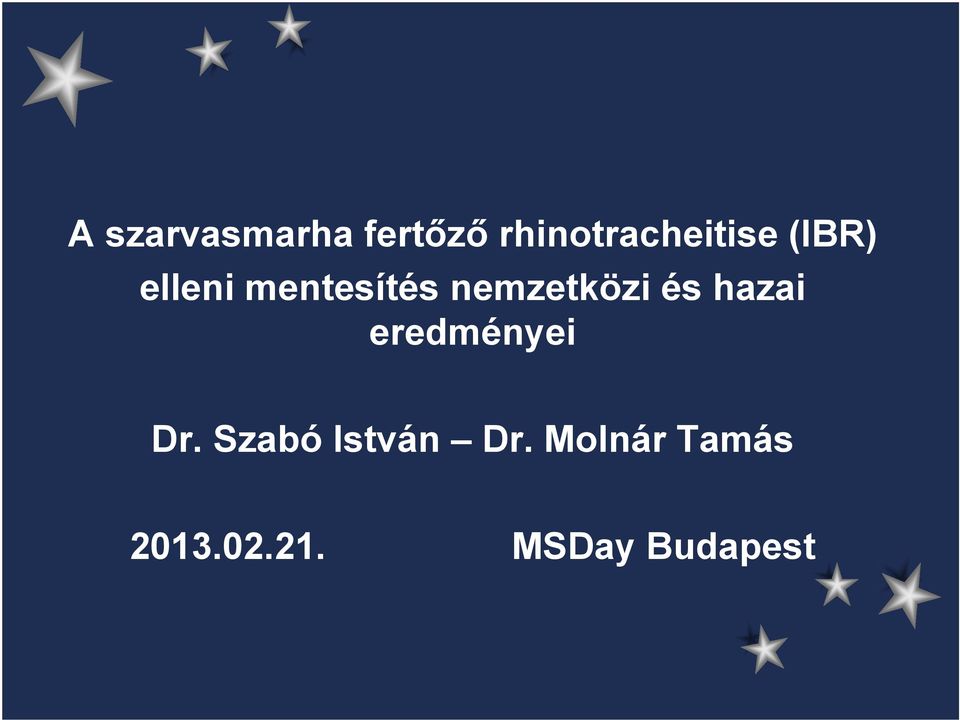 A szarvasmarha fertőző rhinotracheitise (IBR) elleni mentesítés nemzetközi és hazai eredményei

Dr. Szabó István – Dr. Molnár Tamás

2013.02.21. MSDay Budapest